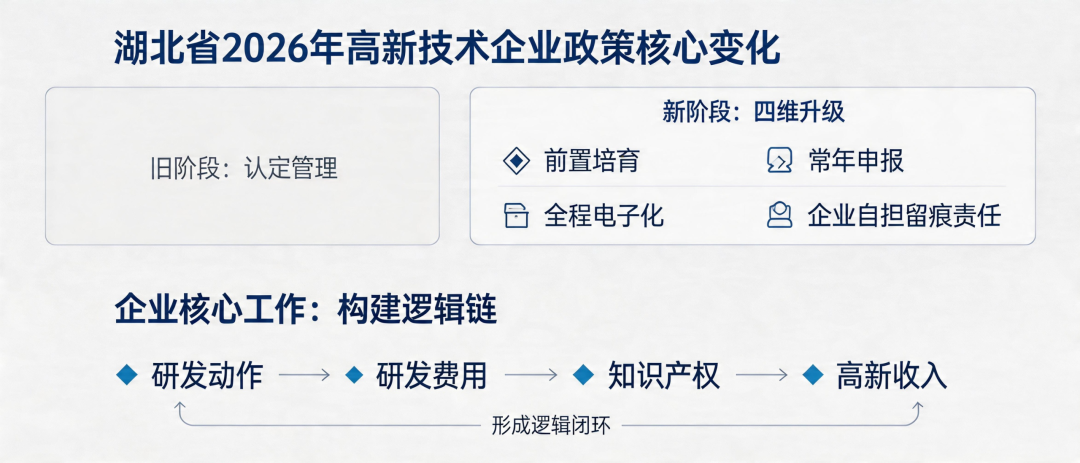 湖北省2026年高新技术企业政策核心变化

旧阶段：认定管理

新阶段：四维升级

前置培育
常年申报
全程电子化
企业自担留痕责任

企业核心工作：构建逻辑链

研发动作 → 研发费用 → 知识产权 → 高新收入

形成逻辑闭环